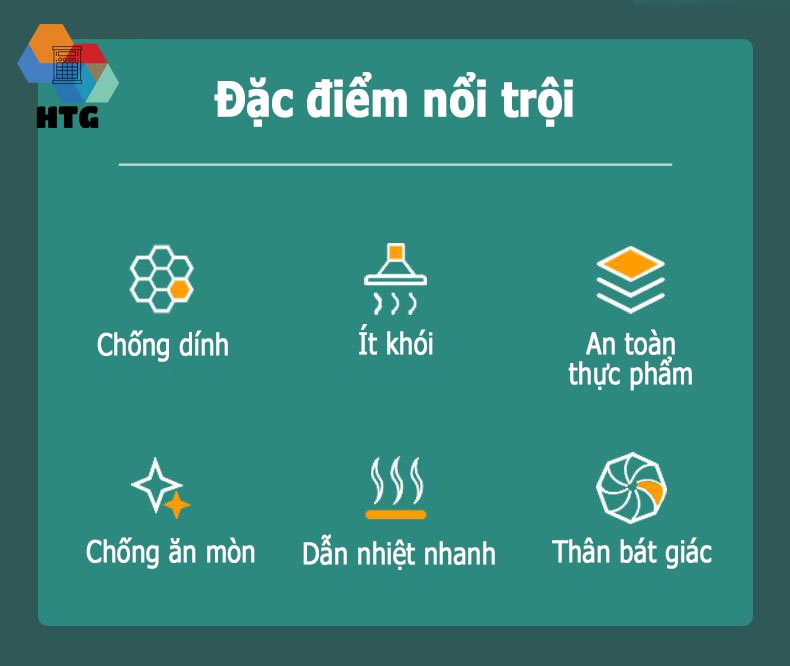 HTG

Đặc điểm nổi trội

Chống dính

Ít khói

An toàn thực phẩm

Chống ăn mòn

Dẫn nhiệt nhanh

Thân bát giác